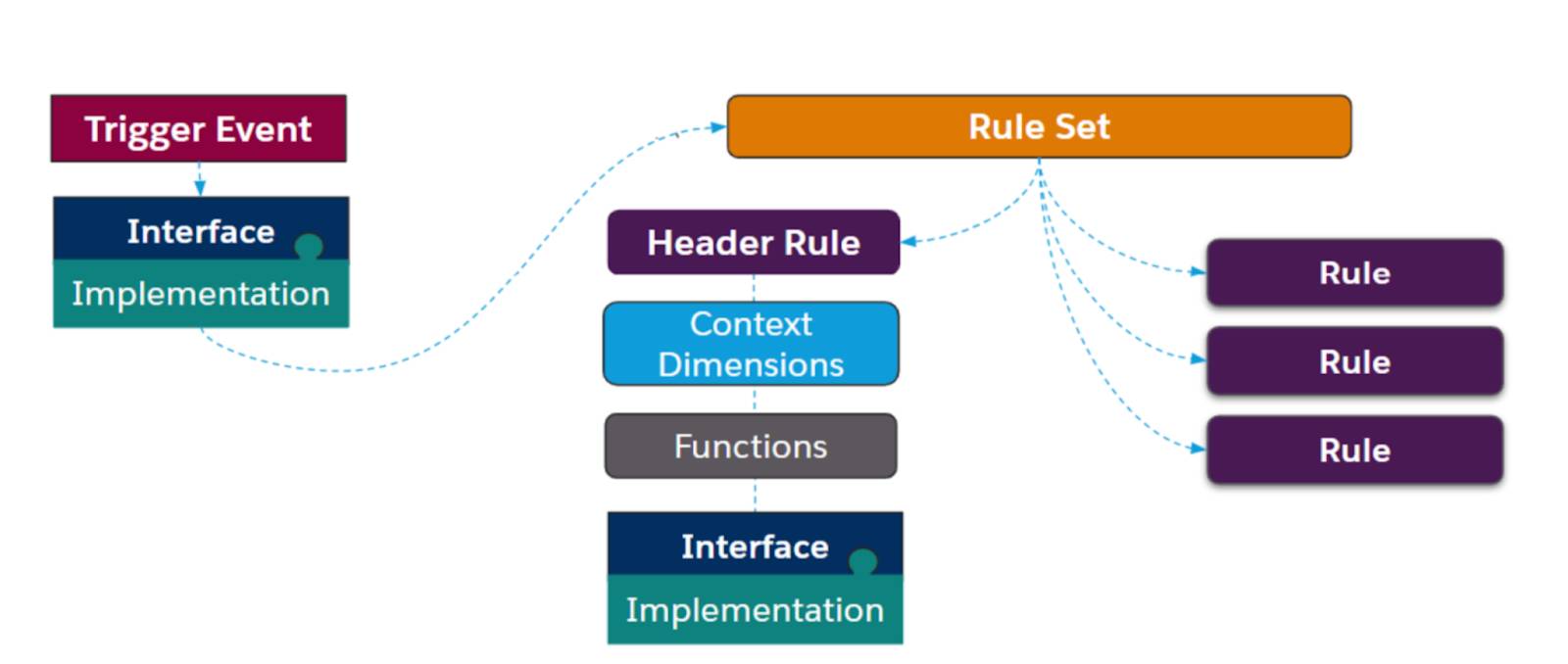 Trigger Event

Interface

Implementation

Rule Set

Header Rule

Context Dimensions

Functions

Interface

Implementation

Rule

Rule

Rule